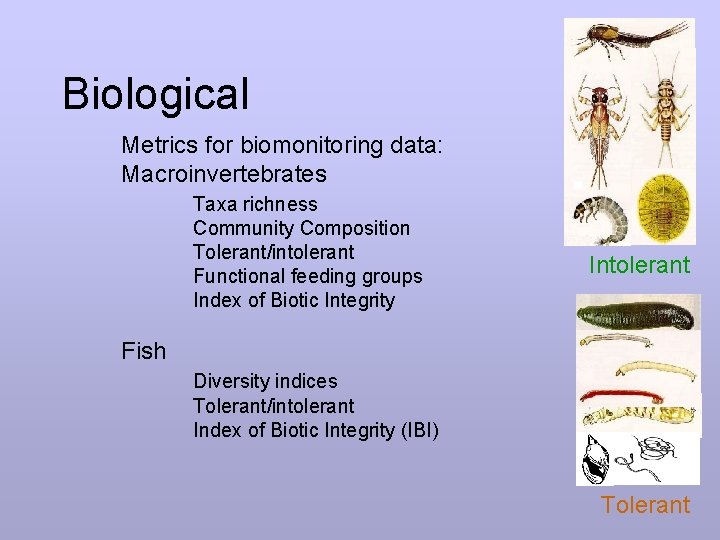 Biological

Metrics for biomonitoring data:
Macroinvertebrates

Taxa richness
Community Composition
Tolerant/intolerant
Functional feeding groups
Index of Biotic Integrity

Fish

Diversity indices
Tolerant/intolerant
Index of Biotic Integrity (IBI)

Intolerant

Tolerant